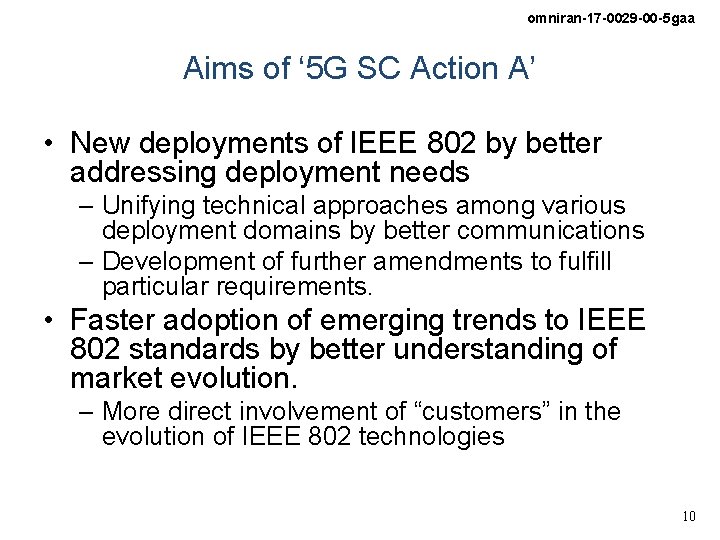 omniran-17-0029-00-5gaa

Aims of ‘5G SC Action A’

• New deployments of IEEE 802 by better addressing deployment needs
– Unifying technical approaches among various deployment domains by better communications
– Development of further amendments to fulfill particular requirements.
• Faster adoption of emerging trends to IEEE 802 standards by better understanding of market evolution.
– More direct involvement of “customers” in the evolution of IEEE 802 technologies

10